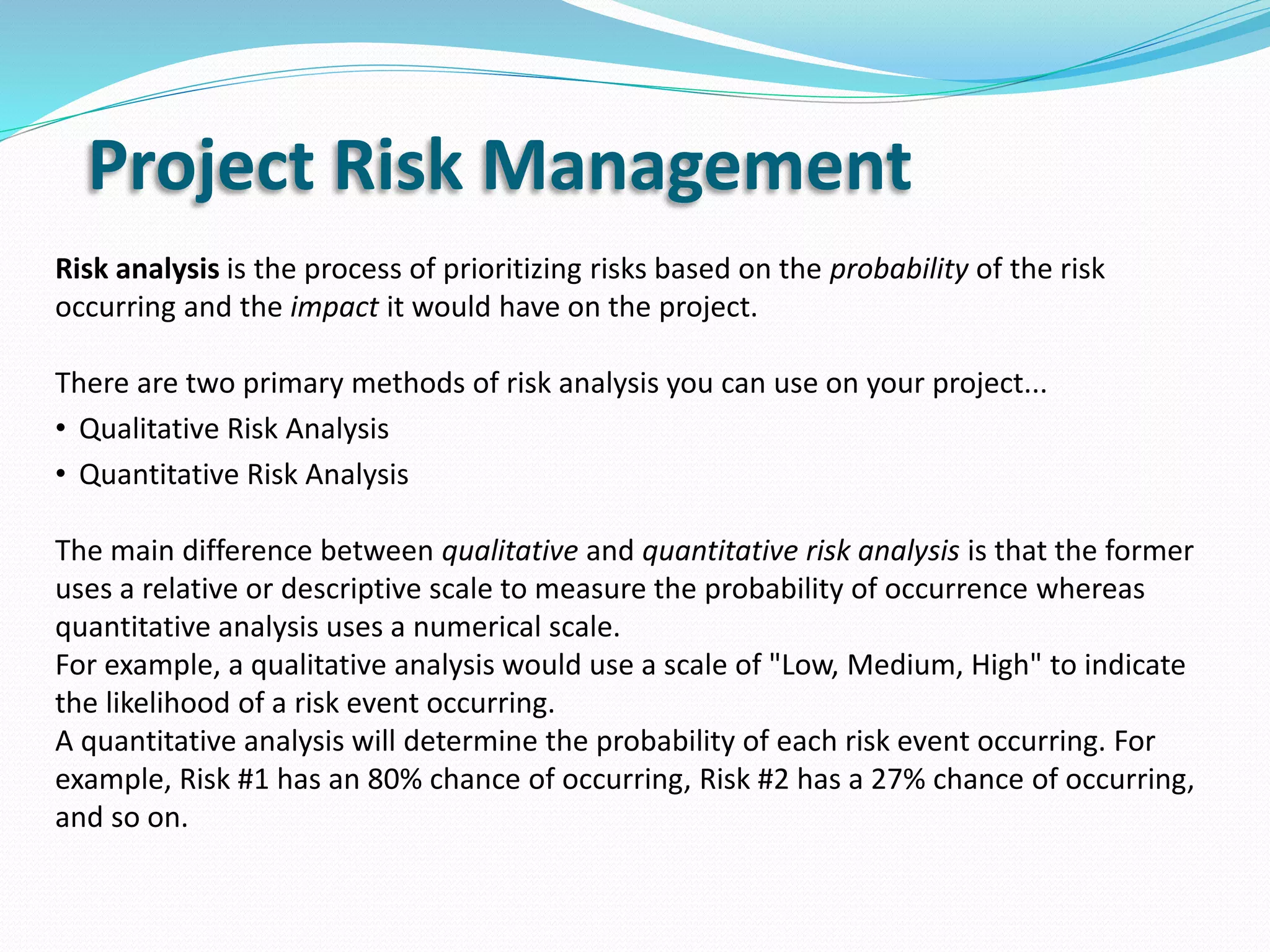 Project Risk Management

Risk analysis is the process of prioritizing risks based on the probability of the risk occurring and the impact it would have on the project.

There are two primary methods of risk analysis you can use on your project...
• Qualitative Risk Analysis
• Quantitative Risk Analysis

The main difference between qualitative and quantitative risk analysis is that the former uses a relative or descriptive scale to measure the probability of occurrence whereas quantitative analysis uses a numerical scale.
For example, a qualitative analysis would use a scale of "Low, Medium, High" to indicate the likelihood of a risk event occurring.
A quantitative analysis will determine the probability of each risk event occurring. For example, Risk #1 has an 80% chance of occurring, Risk #2 has a 27% chance of occurring, and so on.